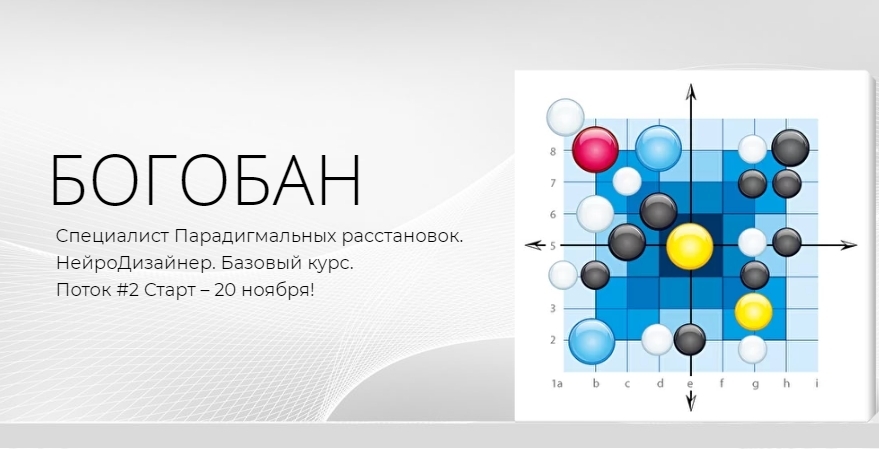 БОГОБАН

Специалист Парадигмальных расстановок. НейроДизайнер. Базовый курс. Поток #2 Старт – 20 ноября!

8
7
6
5
3
2
1a b c d e f g h i